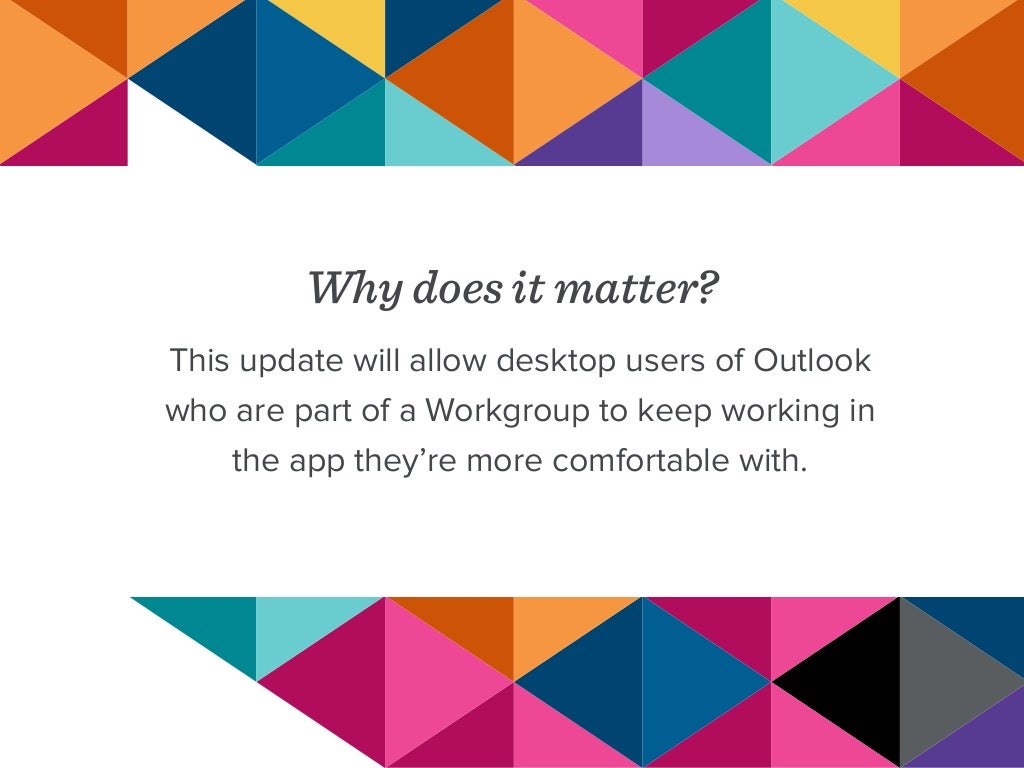 Why does it matter?

This update will allow desktop users of Outlook who are part of a Workgroup to keep working in the app they’re more comfortable with.